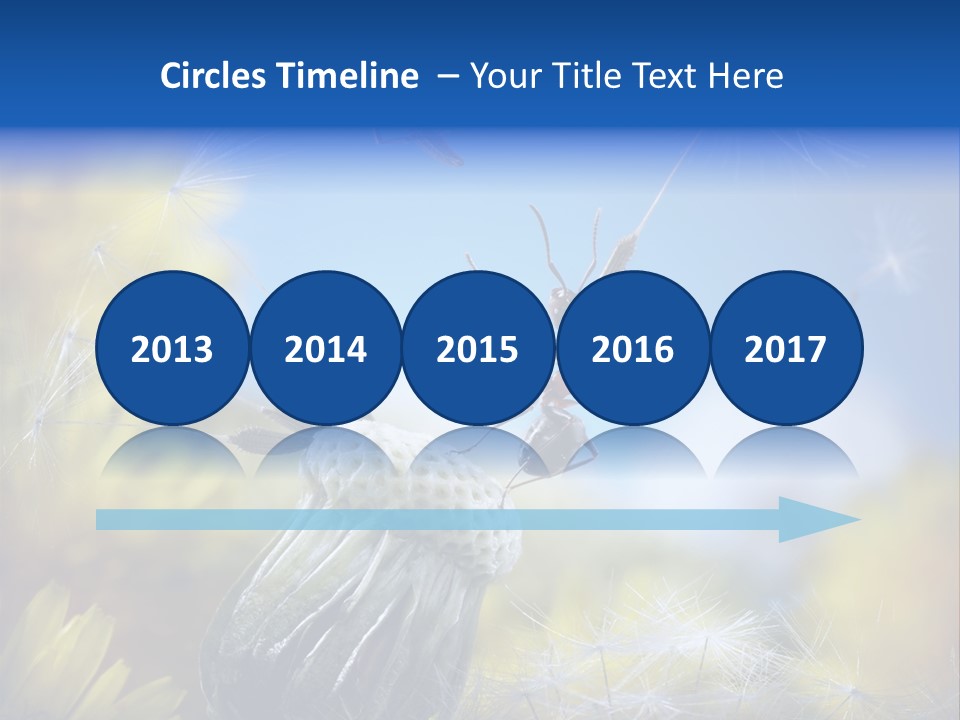 Circles Timeline – Your Title Text Here

2013

2014

2015

2016

2017